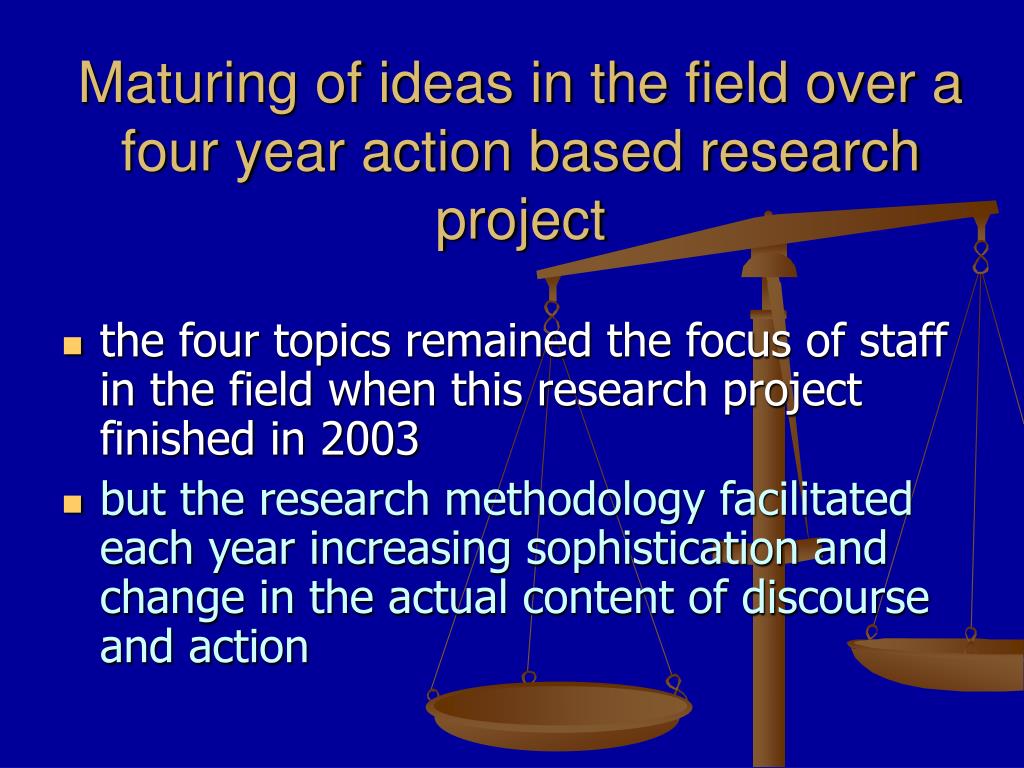 Maturing of ideas in the field over a four year action based research project

- the four topics remained the focus of staff in the field when this research project finished in 2003
- but the research methodology facilitated each year increasing sophistication and change in the actual content of discourse and action